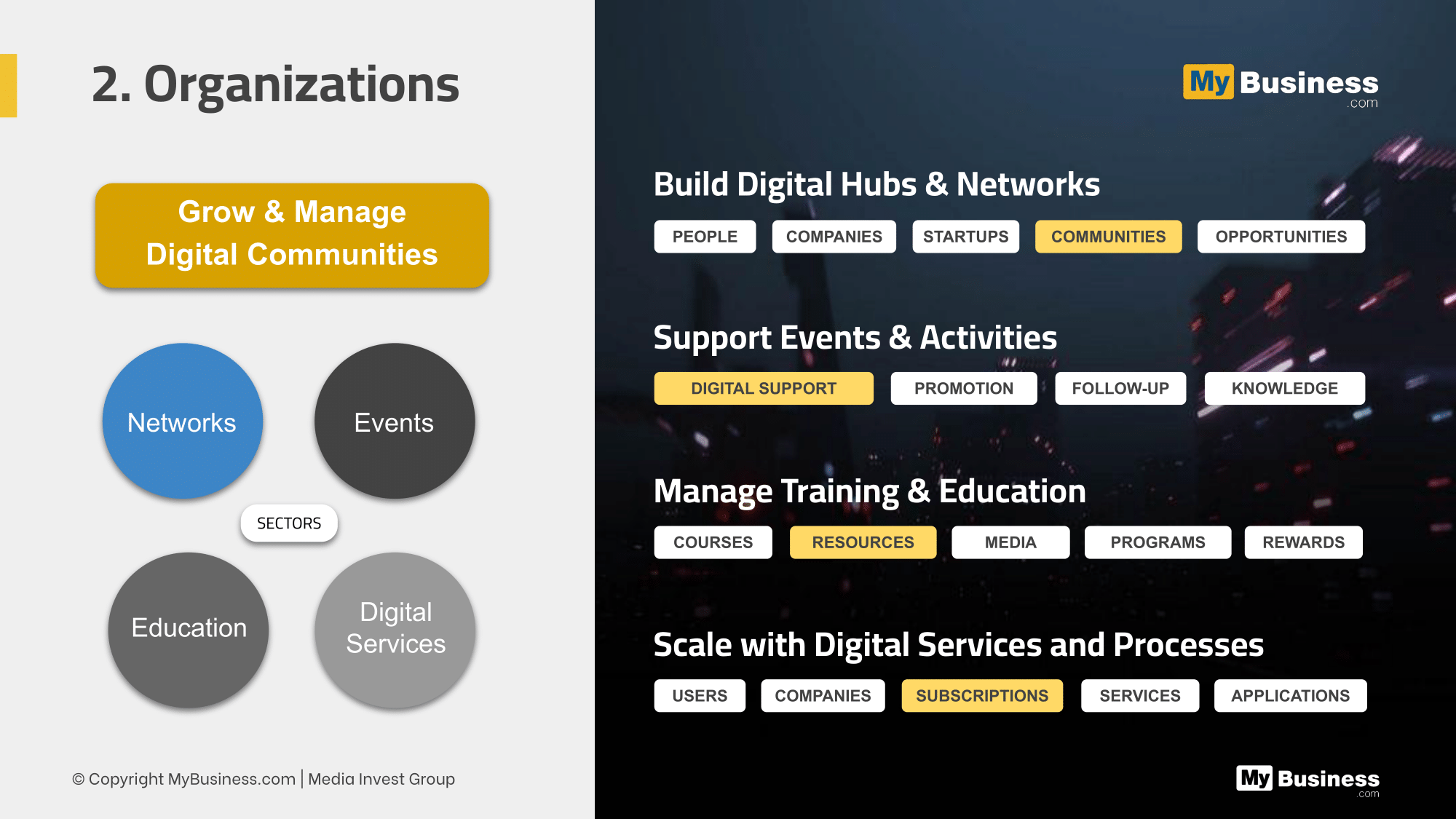 2. Organizations

Grow & Manage
Digital Communities

Networks

Events

SECTORS

Education

Digital Services

© Copyright MyBusiness.com | Media Invest Group

My Business .com

Build Digital Hubs & Networks

PEOPLE COMPANIES STARTUPS COMMUNITIES OPPORTUNITIES

Support Events & Activities

DIGITAL SUPPORT PROMOTION FOLLOW-UP KNOWLEDGE

Manage Training & Education

COURSES RESOURCES MEDIA PROGRAMS REWARDS

Scale with Digital Services and Processes

USERS COMPANIES SUBSCRIPTIONS SERVICES APPLICATIONS

My Business .com